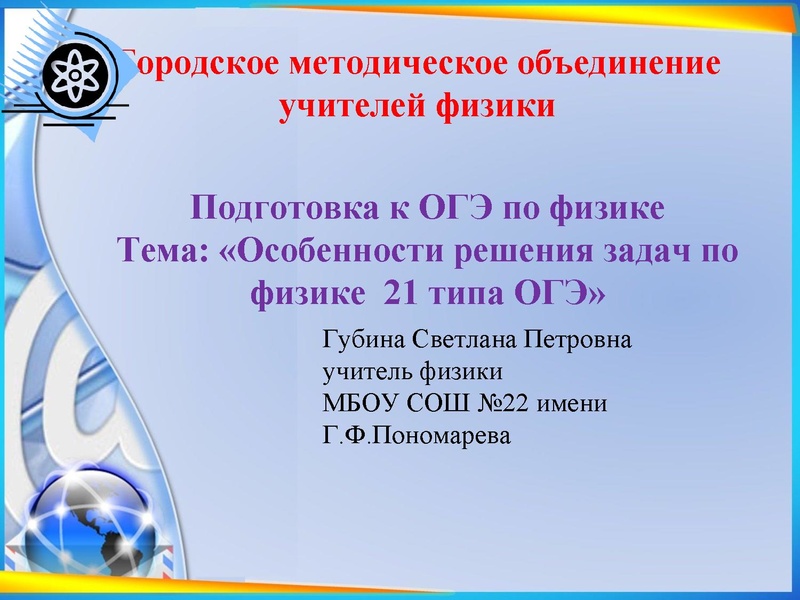 Городское методическое объединение учителей физики

Подготовка к ОГЭ по физике
Тема: «Особенности решения задач по физике 21 типа ОГЭ»

Губина Светлана Петровна
учитель физики
МБОУ СОШ №22 имени
Г.Ф.Пономарева